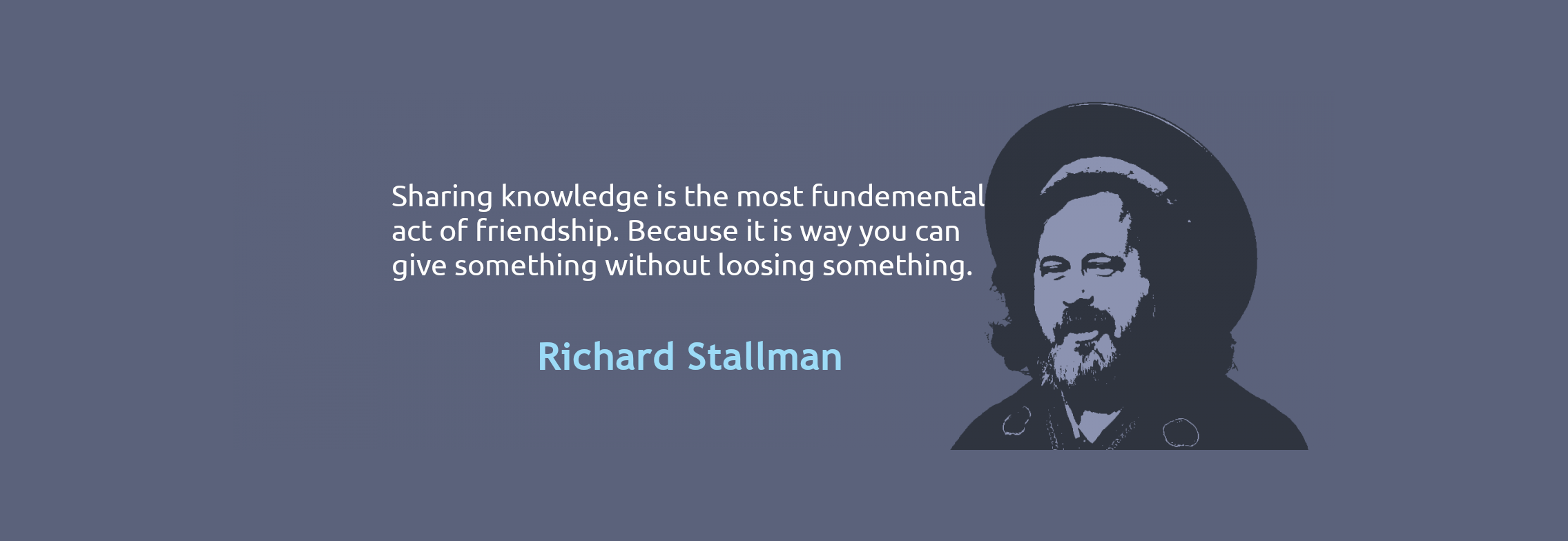 Sharing knowledge is the most fundemental act of friendship. Because it is way you can give something without loosing something.

Richard Stallman